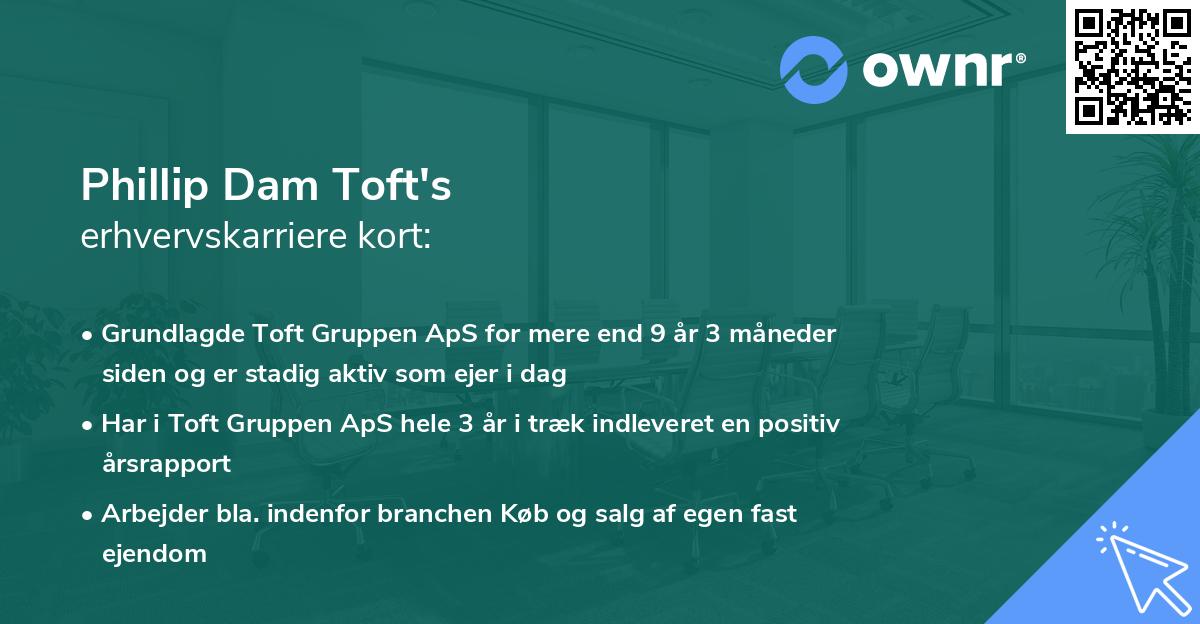 ownr®

Phillip Dam Toft's
erhvervskarriere kort:

• Grundlagde Toft Gruppen ApS for mere end 9 år 3 måneder siden og er stadig aktiv som ejer i dag
• Har i Toft Gruppen ApS hele 3 år i træk indleveret en positiv årsrapport
• Arbejder bla. indenfor branchen Køb og salg af egen fast ejendom